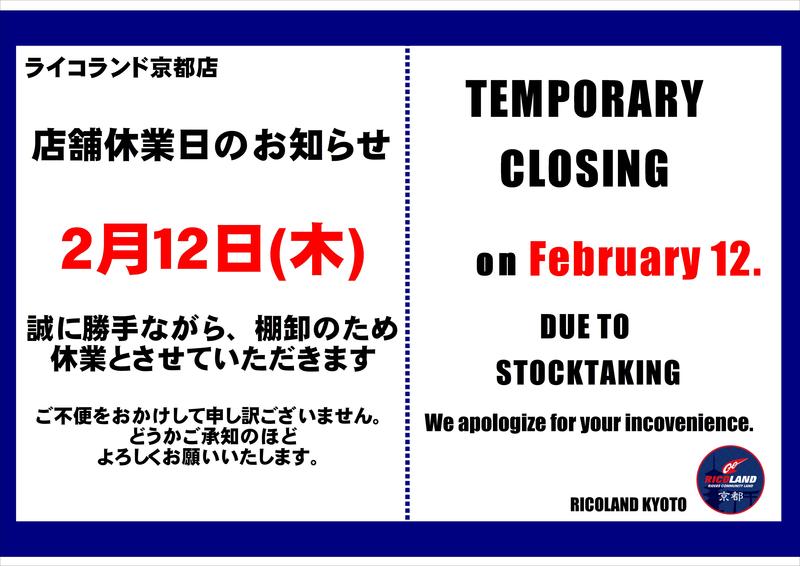 ライコランド京都店

店舗休業日のお知らせ

2月12日(木)

誠に勝手ながら、棚卸のため休業とさせていただきます

ご不便をおかけして申し訳ございません。
どうかご承知のほど
よろしくお願いいたします。

TEMPORARY CLOSING

on February 12.

DUE TO STOCKTAKING

We apologize for your incovenience.

RICOLAND KYOTO

RICOLAND
RIDERS COMMUNITY LAND
京都